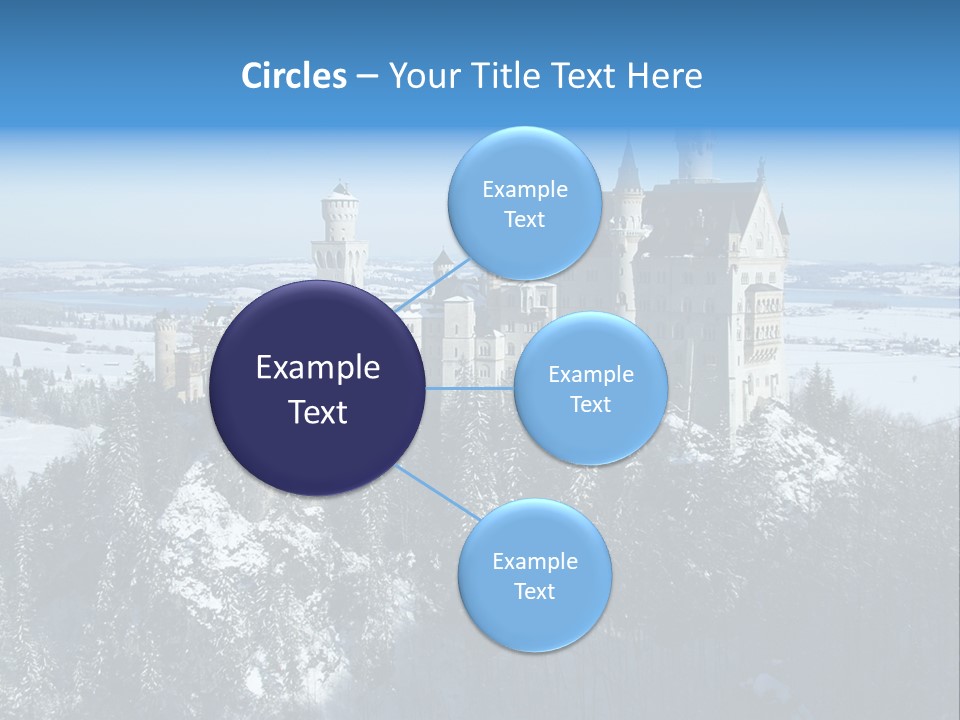 Circles – Your Title Text Here

Example Text

Example Text

Example Text

Example Text